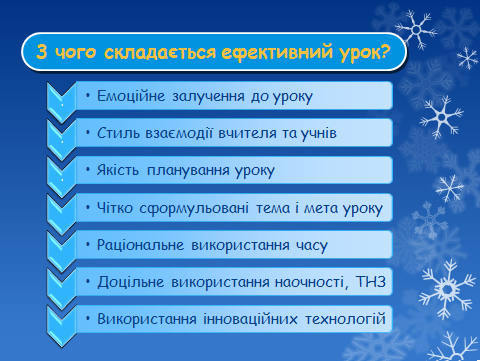 З чого складається ефективний урок?

• Емоційне залучення до уроку

• Стиль взаємодії вчителя та учнів

• Якість планування уроку

• Чітко сформульовані тема і мета уроку

• Раціональне використання часу

• Доцільне використання наочності, ТНЗ

• Використання інноваційних технологій